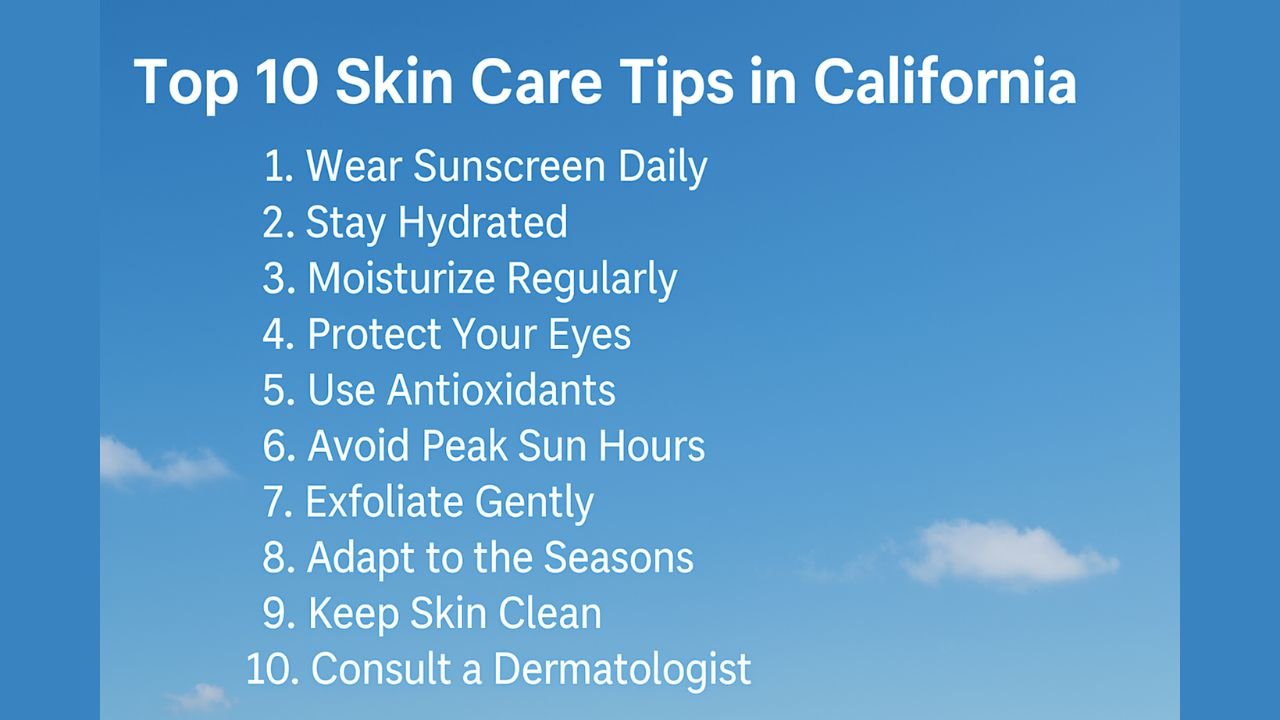 Top 10 Skin Care Tips in California

1. Wear Sunscreen Daily
2. Stay Hydrated
3. Moisturize Regularly
4. Protect Your Eyes
5. Use Antioxidants
6. Avoid Peak Sun Hours
7. Exfoliate Gently
8. Adapt to the Seasons
9. Keep Skin Clean
10. Consult a Dermatologist